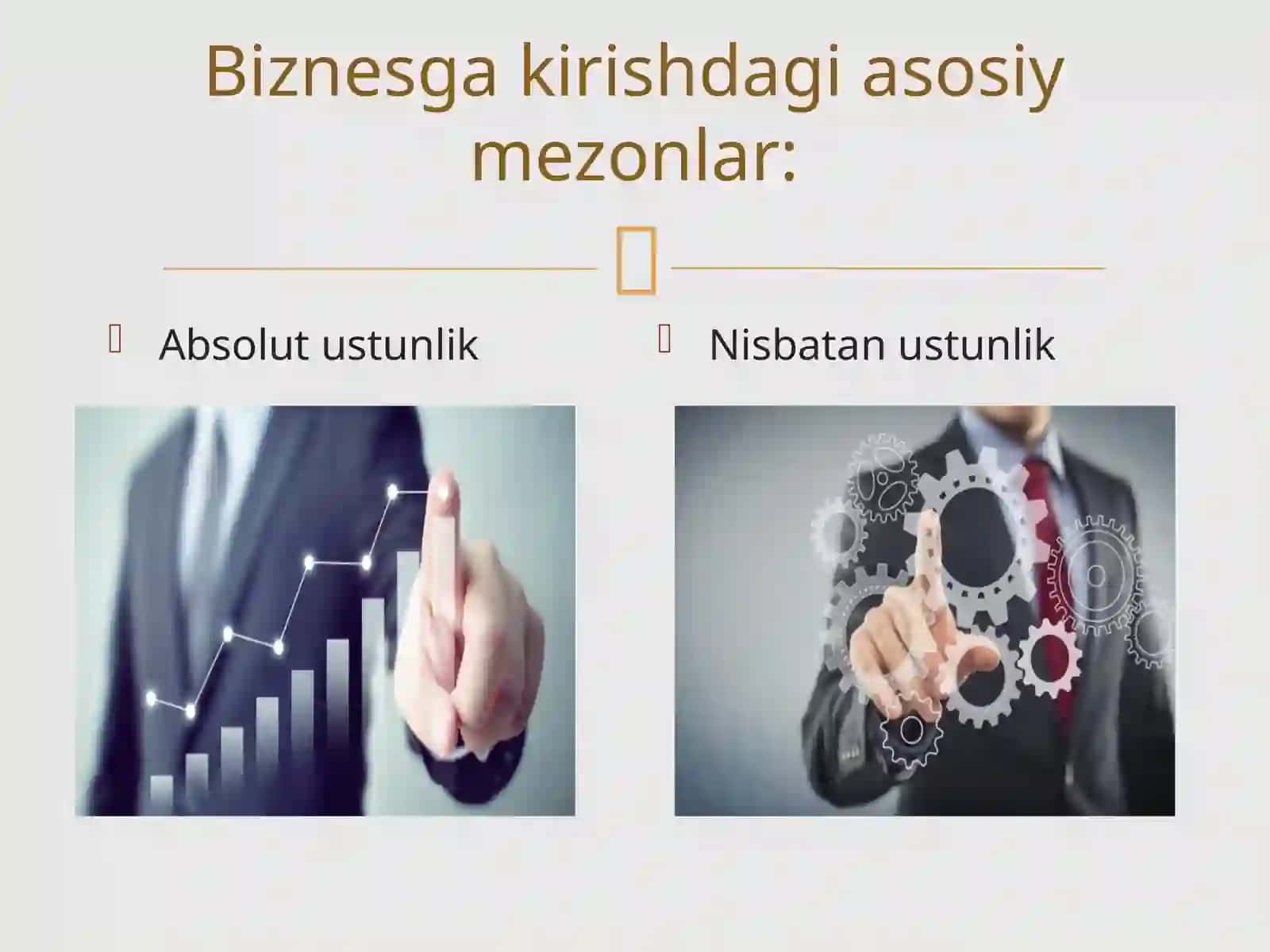 Biznesga kirishdagi asosiy mezonlar:

Absolut ustunlik

Nisbatan ustunlik